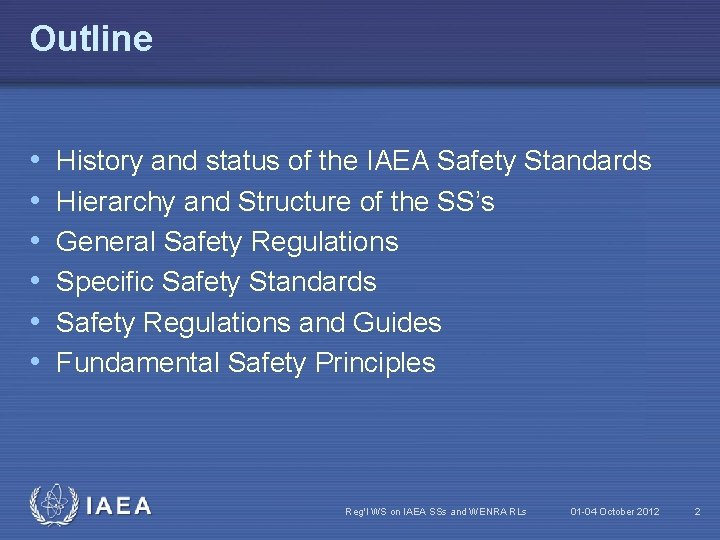 Outline

• History and status of the IAEA Safety Standards
• Hierarchy and Structure of the SS's
• General Safety Regulations
• Specific Safety Standards
• Safety Regulations and Guides
• Fundamental Safety Principles

IAEA

Reg'l WS on IAEA SSs and WENRA RLs

01-04 October 2012

2